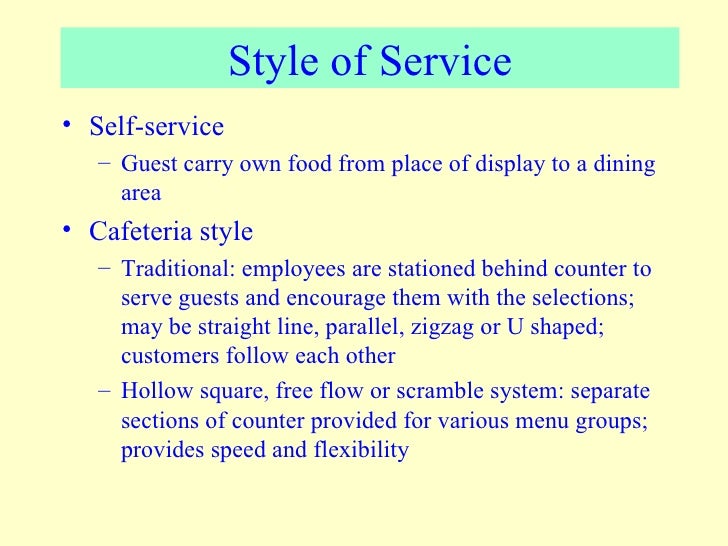 Style of Service

• Self-service
  – Guest carry own food from place of display to a dining area
• Cafeteria style
  – Traditional: employees are stationed behind counter to serve guests and encourage them with the selections; may be straight line, parallel, zigzag or U shaped; customers follow each other
  – Hollow square, free flow or scramble system: separate sections of counter provided for various menu groups; provides speed and flexibility